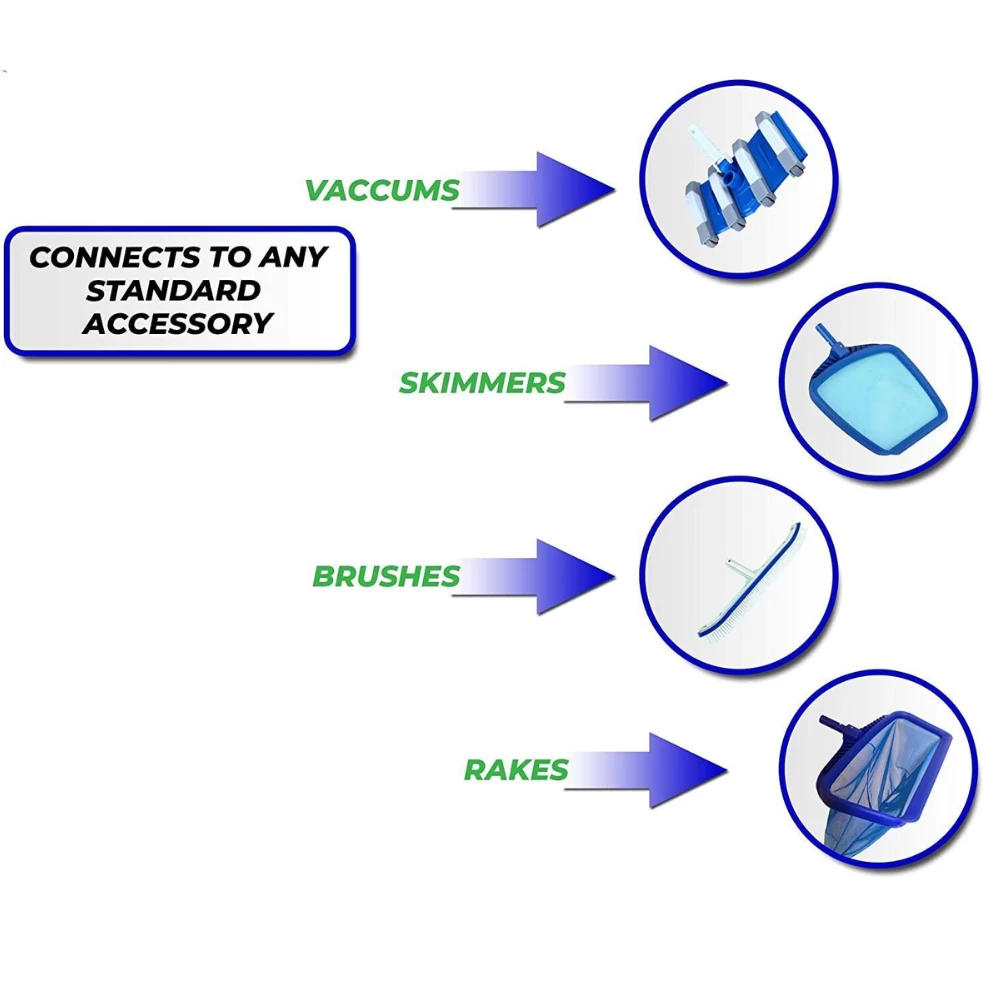 CONNECTS TO ANY STANDARD ACCESSORY

VACCUMS

SKIMMERS

BRUSHES

RAKES